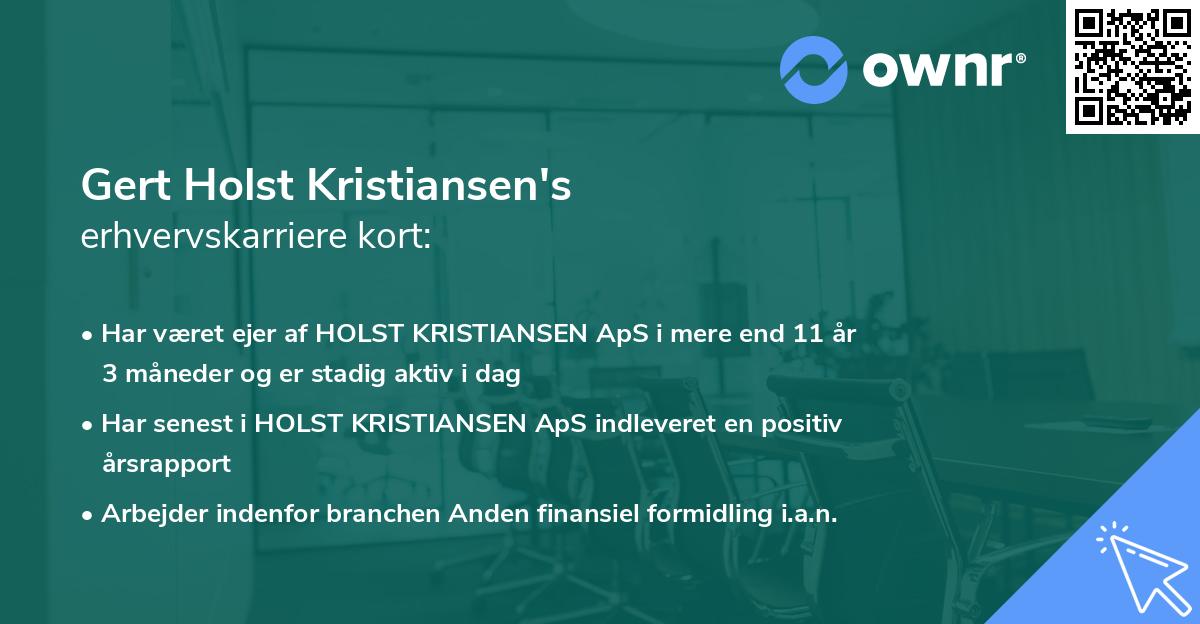 ownr®

Gert Holst Kristiansen's
erhvervskarriere kort:

• Har været ejer af HOLST KRISTIANSEN ApS i mere end 11 år 3 måneder og er stadig aktiv i dag

• Har senest i HOLST KRISTIANSEN ApS indleveret en positiv årsrapport

• Arbejder indenfor branchen Anden finansiel formidling i.a.n.